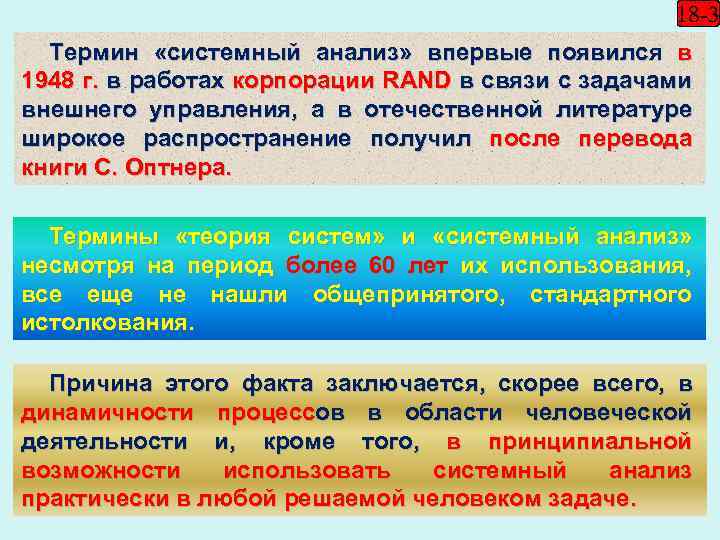 18-3

Термин «системный анализ» впервые появился в 1948 г. в работах корпорации RAND в связи с задачами внешнего управления, а в отечественной литературе широкое распространение получил после перевода книги С. Оптнера.

Термины «теория систем» и «системный анализ» несмотря на период более 60 лет их использования, все еще не нашли общепринятого, стандартного истолкования.

Причина этого факта заключается, скорее всего, в динамичности процессов в области человеческой деятельности и, кроме того, в принципиальной возможности использовать системный анализ практически в любой решаемой человеком задаче.